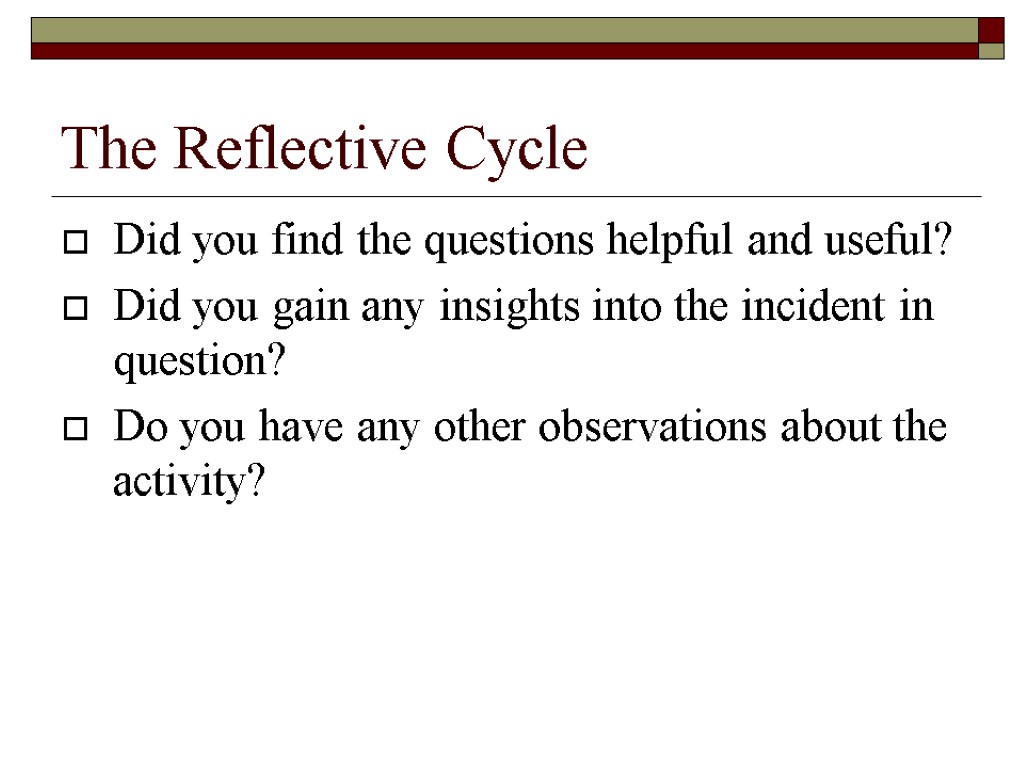 The Reflective Cycle

Did you find the questions helpful and useful?

Did you gain any insights into the incident in question?

Do you have any other observations about the activity?